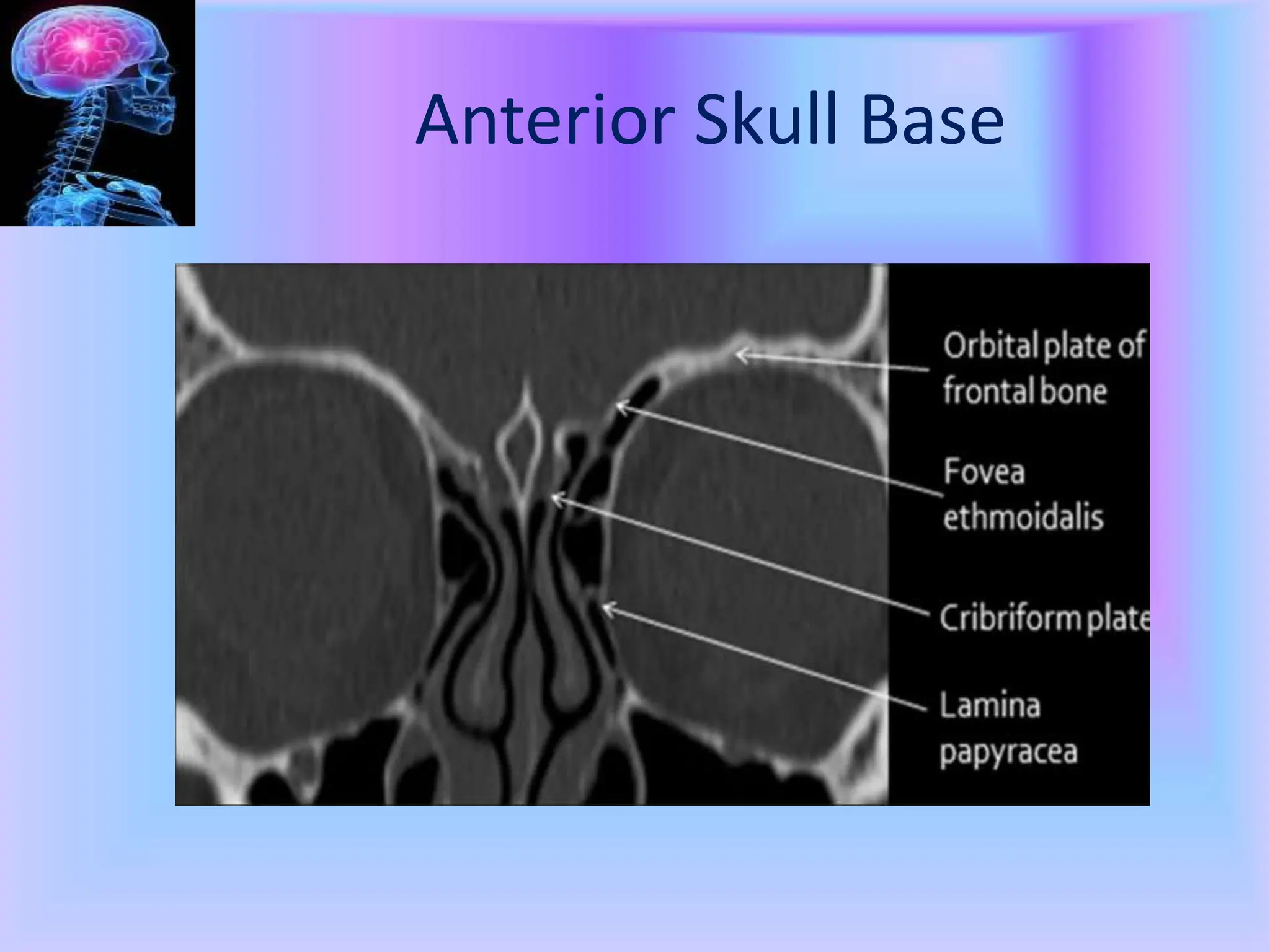 Anterior Skull Base

Orbital plate of frontal bone

Fovea ethmoidalis

Cribriform plate

Lamina papyracea